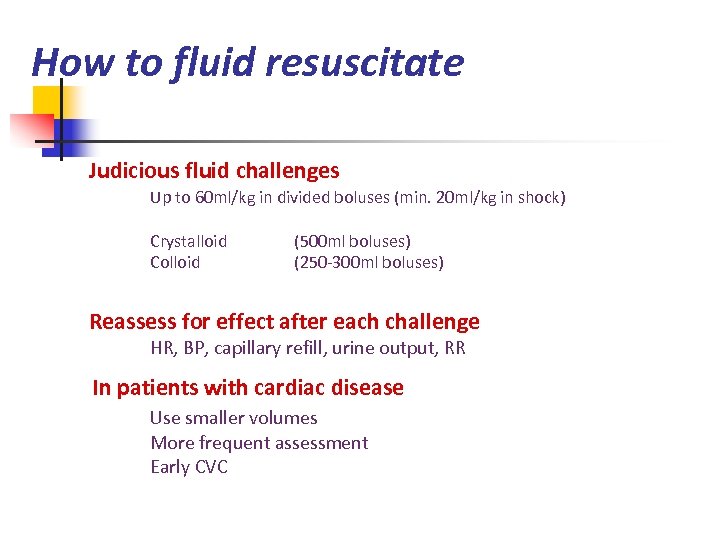 How to fluid resuscitate

Judicious fluid challenges

Up to 60ml/kg in divided boluses (min. 20ml/kg in shock)

Crystalloid (500ml boluses)
Colloid (250-300ml boluses)

Reassess for effect after each challenge

HR, BP, capillary refill, urine output, RR

In patients with cardiac disease

Use smaller volumes
More frequent assessment
Early CVC